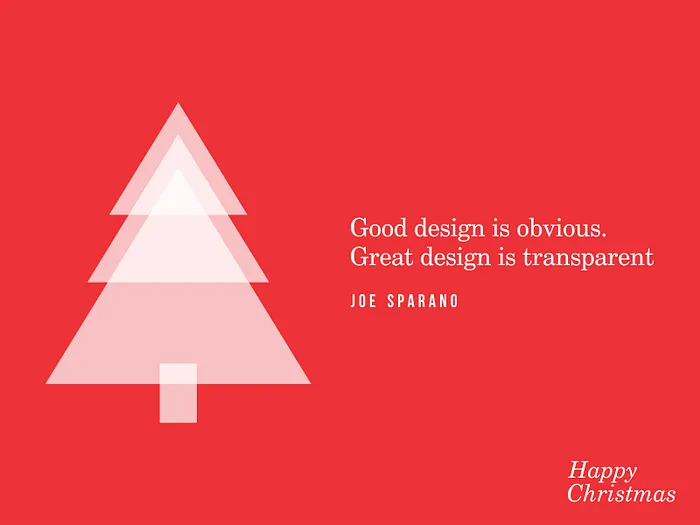 Good design is obvious.
Great design is transparent

JOE SPARANO

Happy
Christmas